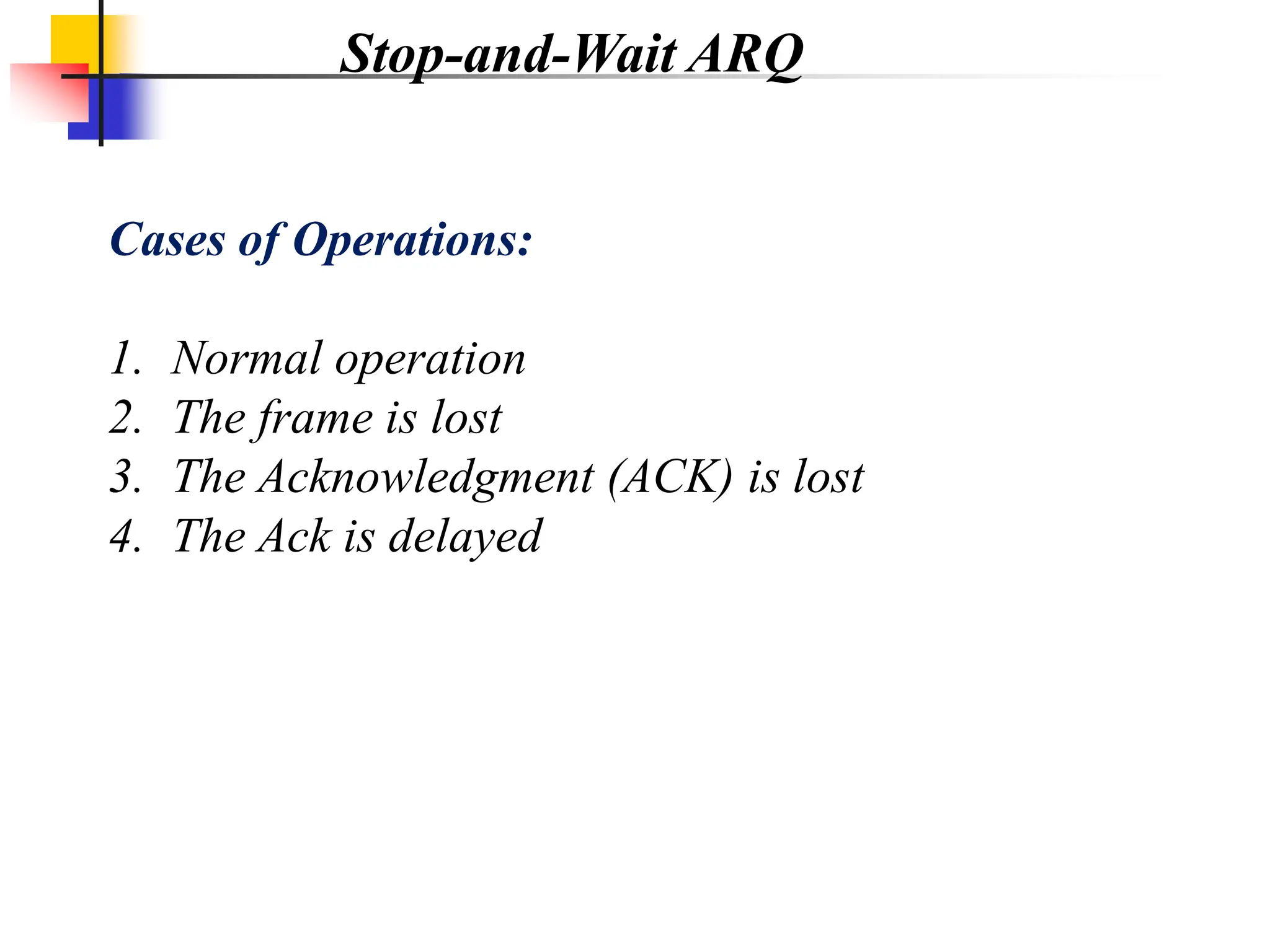 Stop-and-Wait ARQ

Cases of Operations:

1. Normal operation
2. The frame is lost
3. The Acknowledgment (ACK) is lost
4. The Ack is delayed